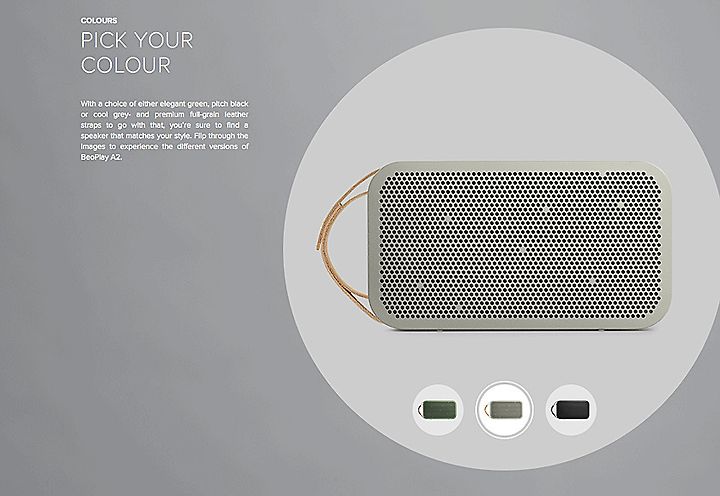 COLOURS

PICK YOUR COLOUR

With a choice of either elegant green, pitch black or cool grey- and premium full-grain leather straps to go with that, you're sure to find a speaker that matches your style. Flip through the images to experience the different versions of BeoPlay A2.